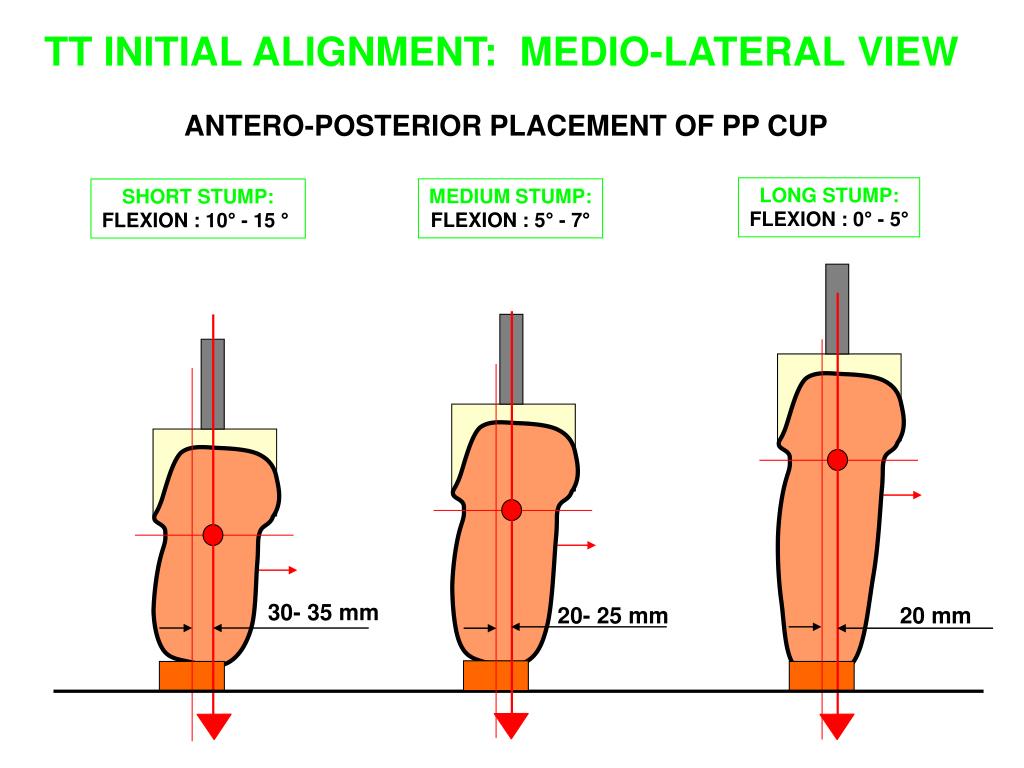 TT INITIAL ALIGNMENT: MEDIO-LATERAL VIEW

ANTERO-POSTERIOR PLACEMENT OF PP CUP

SHORT STUMP:
FLEXION : 10° - 15 °

MEDIUM STUMP:
FLEXION : 5° - 7°

LONG STUMP:
FLEXION : 0° - 5°

30- 35 mm

20- 25 mm

20 mm